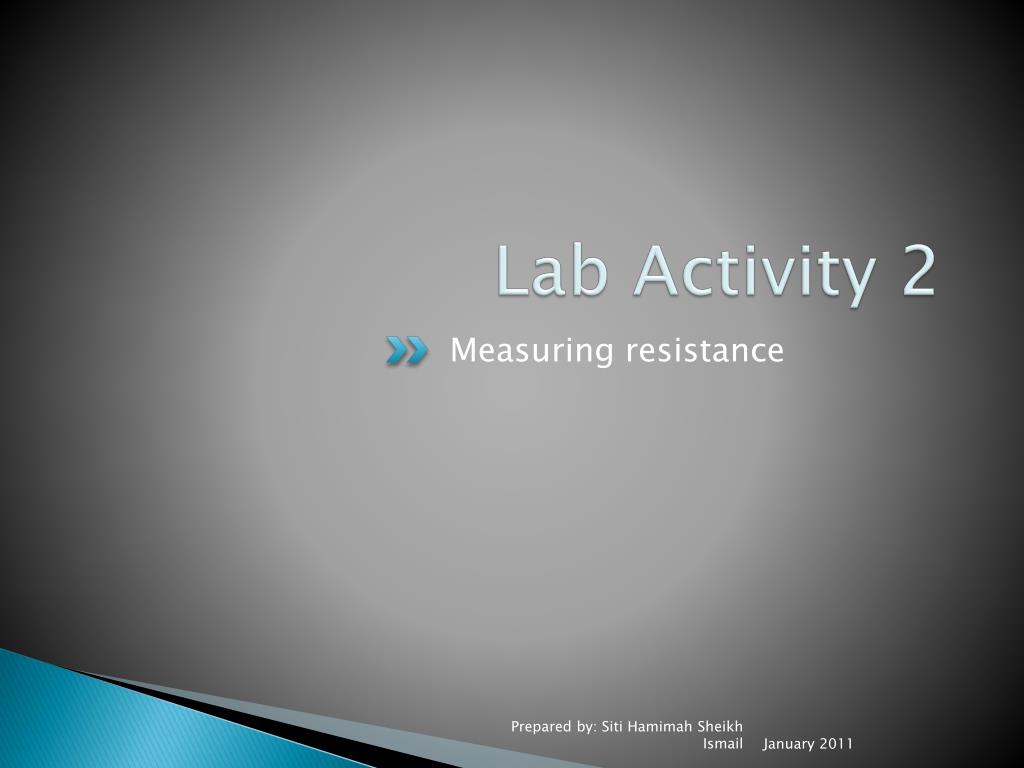 Lab Activity 2

Measuring resistance

Prepared by: Siti Hamimah Sheikh Ismail

January 2011